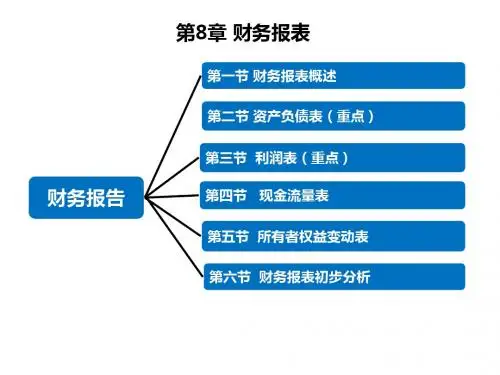 第8章 财务报表

财务报告

第一节 财务报表概述

第二节 资产负债表（重点）

第三节 利润表（重点）

第四节 现金流量表

第五节 所有者权益变动表

第六节 财务报表初步分析